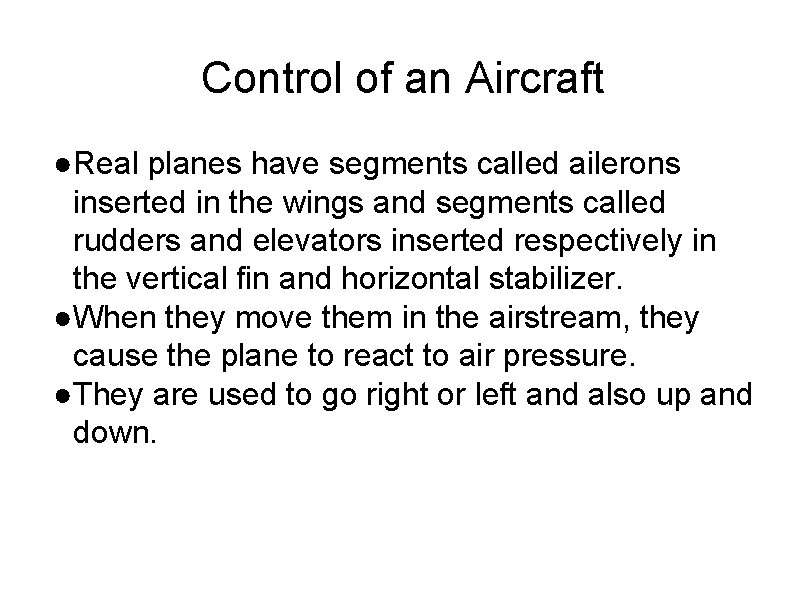 Control of an Aircraft

●Real planes have segments called ailerons inserted in the wings and segments called rudders and elevators inserted respectively in the vertical fin and horizontal stabilizer.
●When they move them in the airstream, they cause the plane to react to air pressure.
●They are used to go right or left and also up and down.